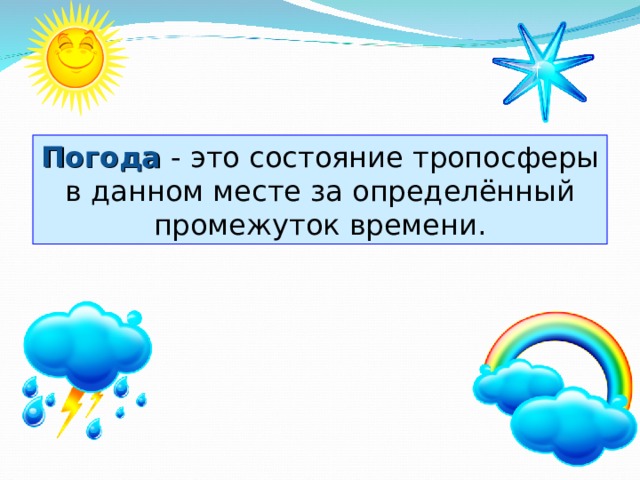 Погода - это состояние тропосферы в данном месте за определённый промежуток времени.